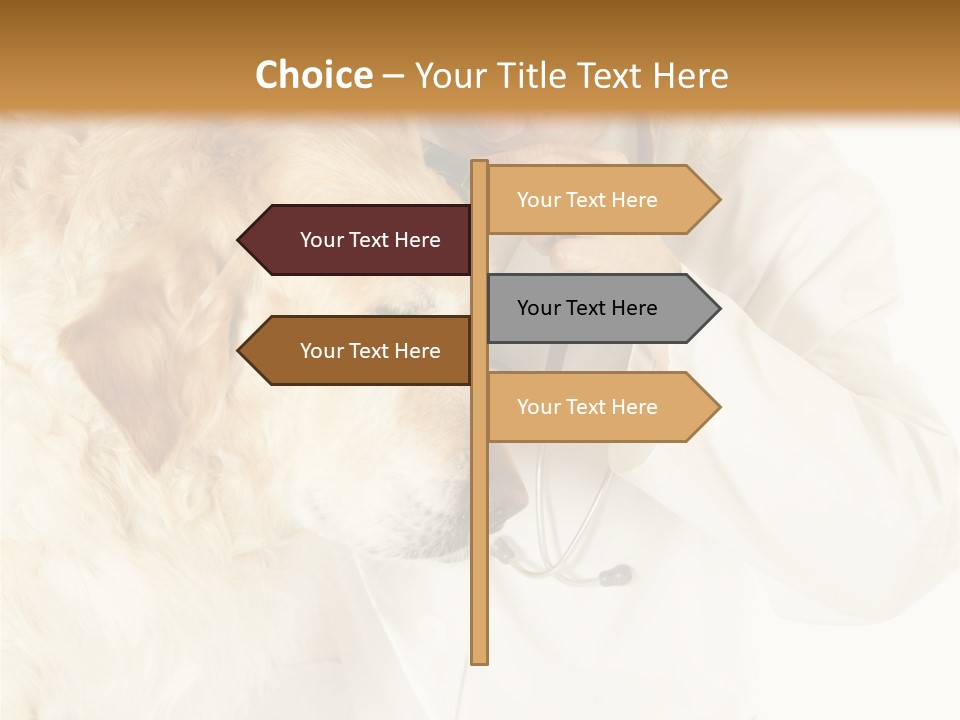 Choice – Your Title Text Here

Your Text Here

Your Text Here

Your Text Here

Your Text Here

Your Text Here